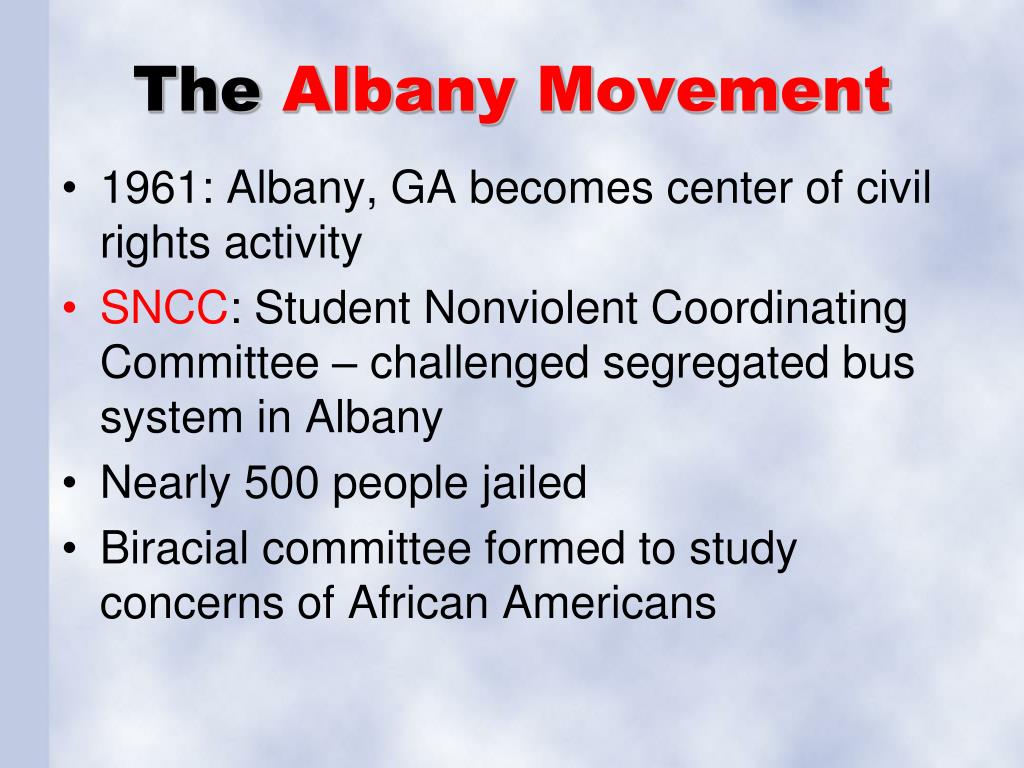 The Albany Movement

• 1961: Albany, GA becomes center of civil rights activity
• SNCC: Student Nonviolent Coordinating Committee – challenged segregated bus system in Albany
• Nearly 500 people jailed
• Biracial committee formed to study concerns of African Americans